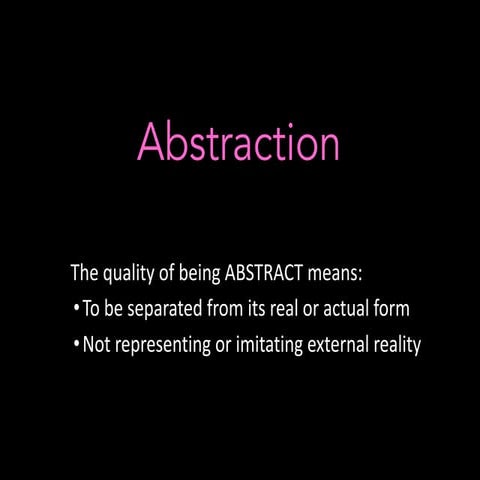 Abstraction

The quality of being ABSTRACT means:
• To be separated from its real or actual form
• Not representing or imitating external reality